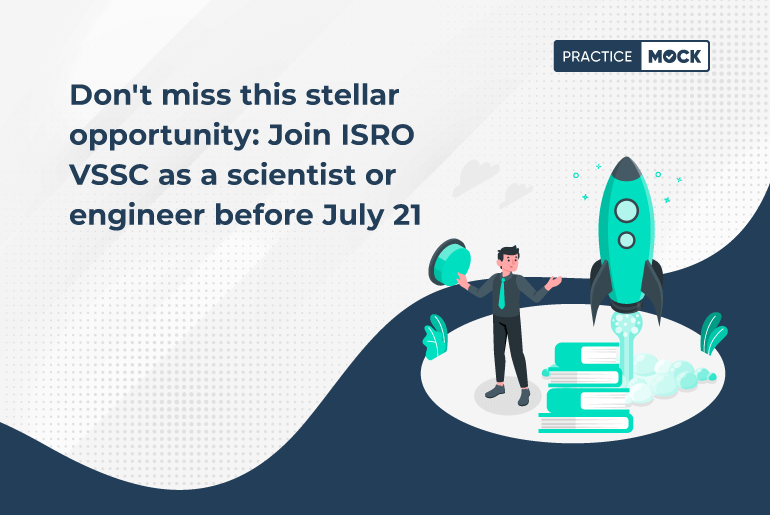 PRACTICE MOCK

Don't miss this stellar opportunity: Join ISRO VSSC as a scientist or engineer before July 21